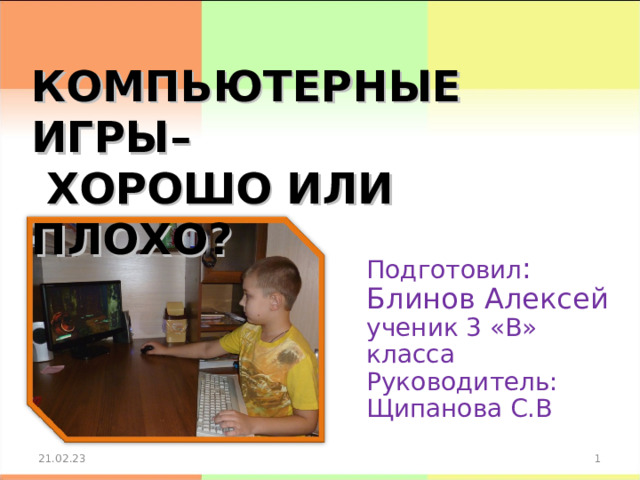 КОМПЬЮТЕРНЫЕ ИГРЫ–
ХОРОШО ИЛИ ПЛОХО?

Подготовил:
Блинов Алексей
ученик 3 «В» класса
Руководитель:
Щипанова С.В

21.02.23

1